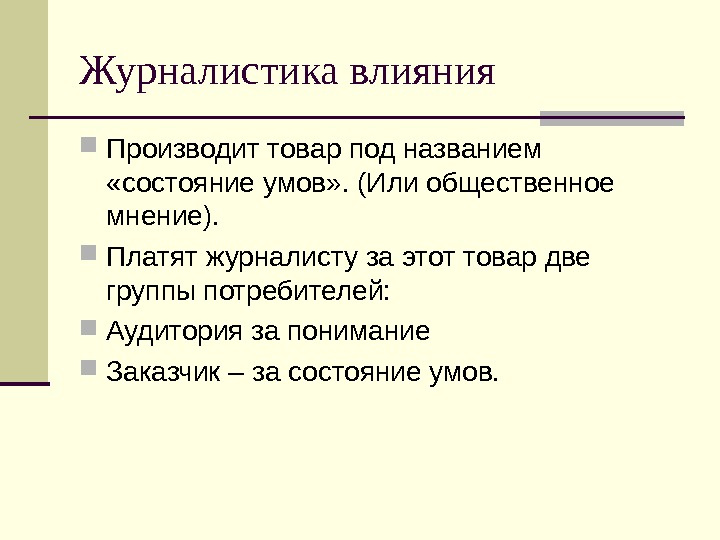 Журналистика влияния

Производит товар под названием «состояние умов». (Или общественное мнение).

Платят журналисту за этот товар две группы потребителей:

Аудитория за понимание

Заказчик – за состояние умов.